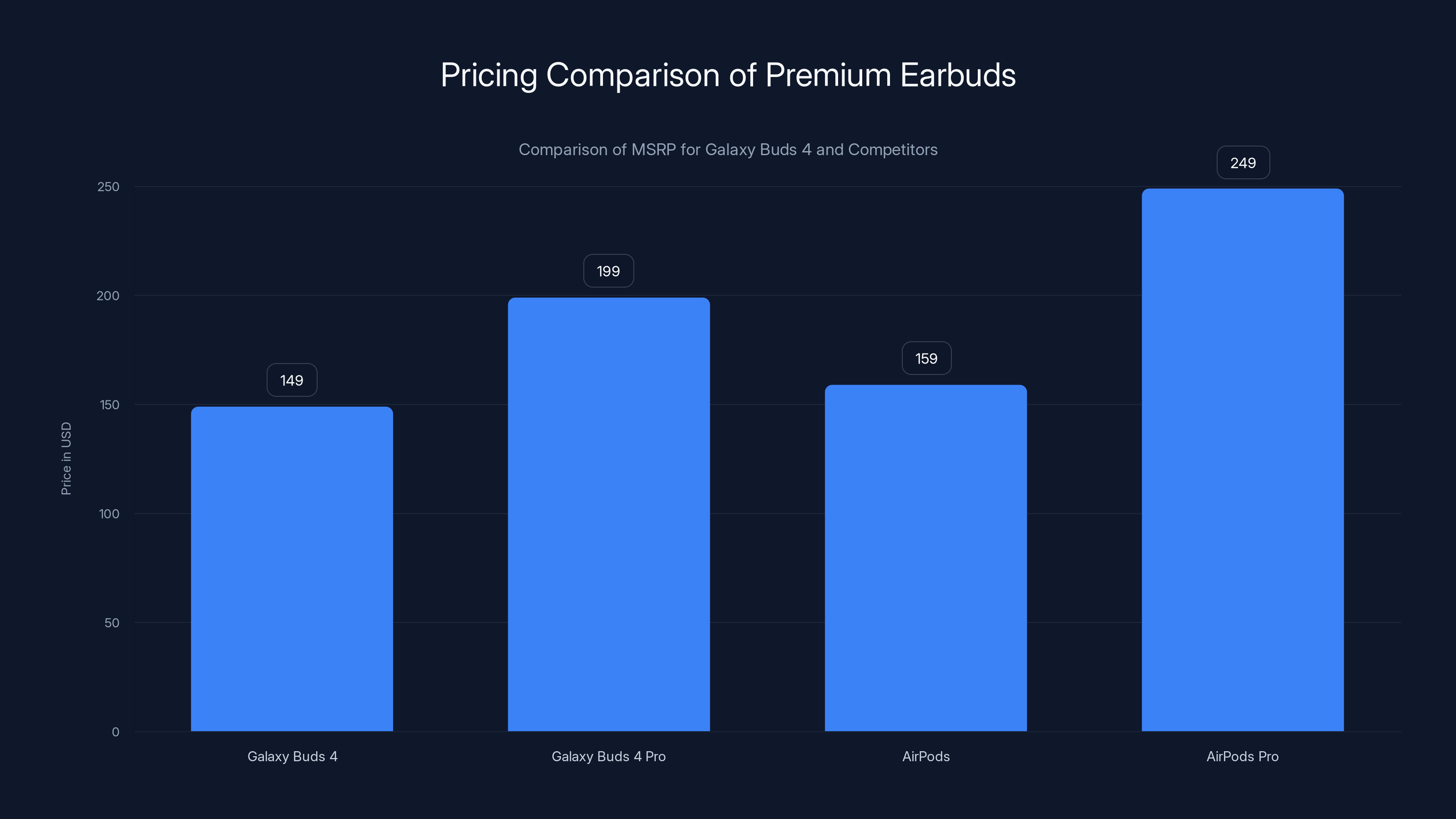 Pricing Comparison of Premium Earbuds

Comparison of MSRP for Galaxy Buds 4 and Competitors

Price in USD

250
200
150
100
50
0

149
199
159
249

Galaxy Buds 4
Galaxy Buds 4 Pro
AirPods
AirPods Pro